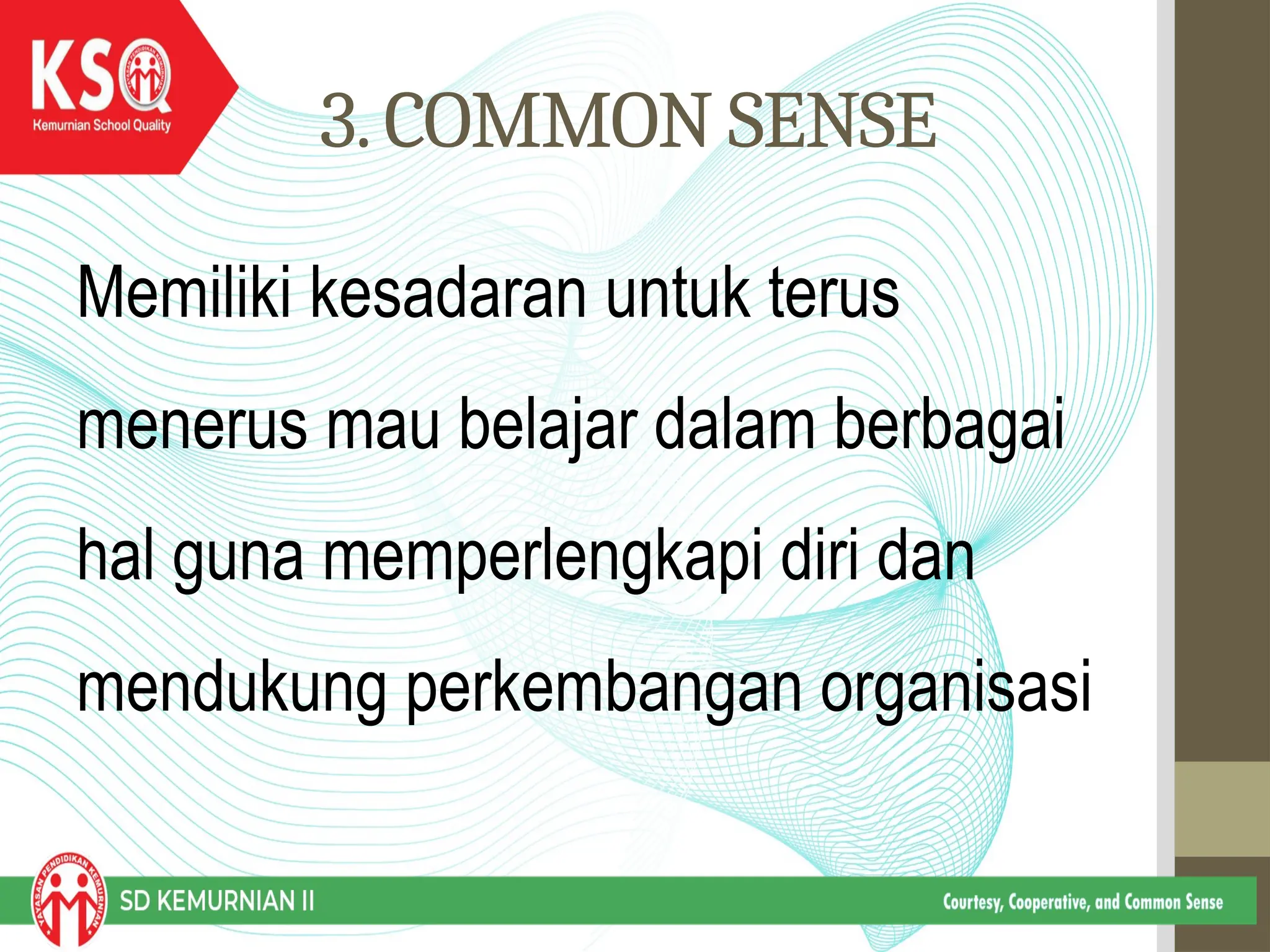 KSQ
YAYASAN PENDIDIKAN KEMURNIAN
Kemurnian School Quality

3. COMMON SENSE

Memiliki kesadaran untuk terus menerus mau belajar dalam berbagai hal guna memperlengkapi diri dan mendukung perkembangan organisasi

YAYASAN PENDIDIKAN KEMURNIAN
SD KEMURNIAN II
Courtesy, Cooperative, and Common Sense